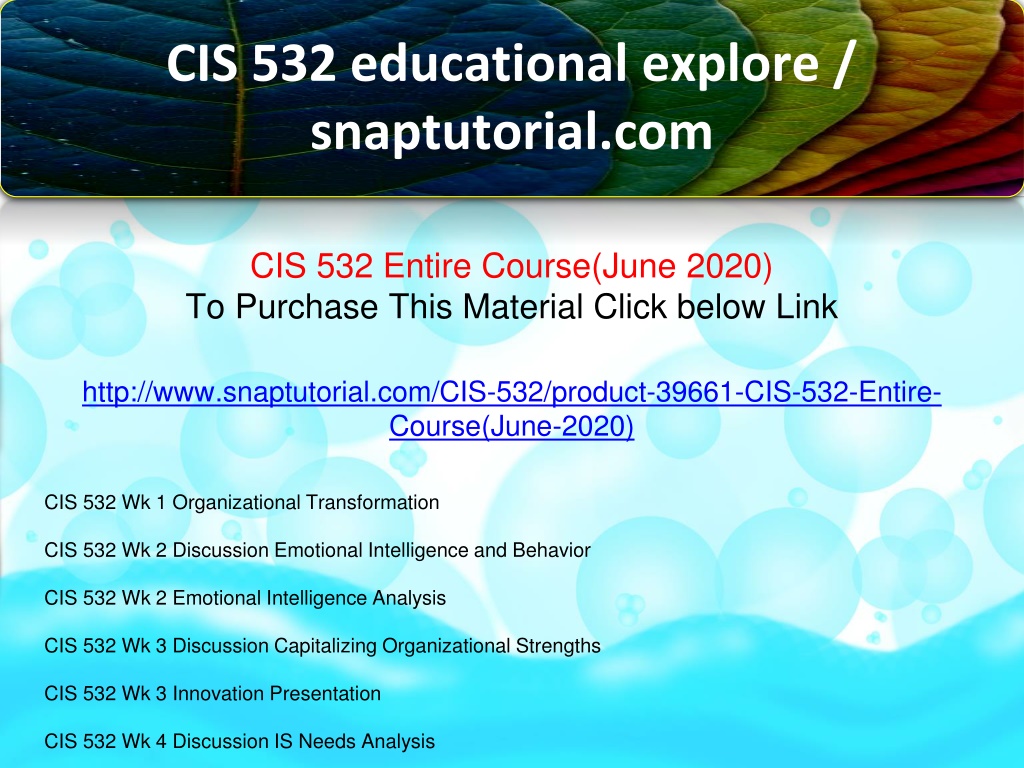 CIS 532 educational explore / snaptutorial.com

CIS 532 Entire Course(June 2020)
To Purchase This Material Click below Link

http://www.snaptutorial.com/CIS-532/product-39661-CIS-532-Entire-Course(June-2020)

CIS 532 Wk 1 Organizational Transformation

CIS 532 Wk 2 Discussion Emotional Intelligence and Behavior

CIS 532 Wk 2 Emotional Intelligence Analysis

CIS 532 Wk 3 Discussion Capitalizing Organizational Strengths

CIS 532 Wk 3 Innovation Presentation

CIS 532 Wk 4 Discussion IS Needs Analysis